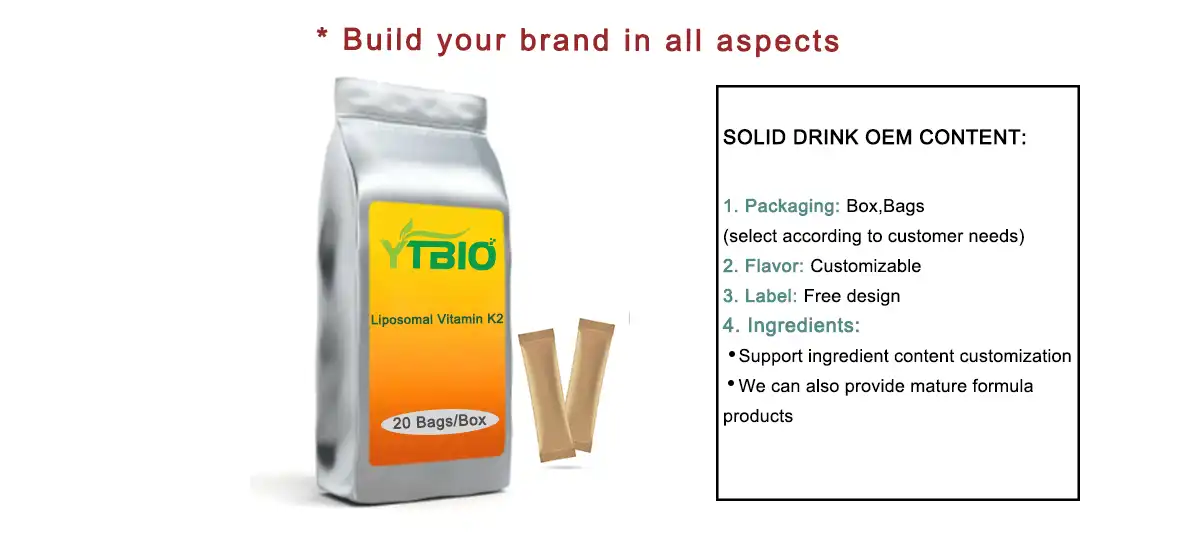 * Build your brand in all aspects

YTBIO

Liposomal Vitamin K2

20 Bags/Box

SOLID DRINK OEM CONTENT:

1. Packaging: Box,Bags
(select according to customer needs)
2. Flavor: Customizable
3. Label: Free design
4. Ingredients:
•Support ingredient content customization
•We can also provide mature formula products